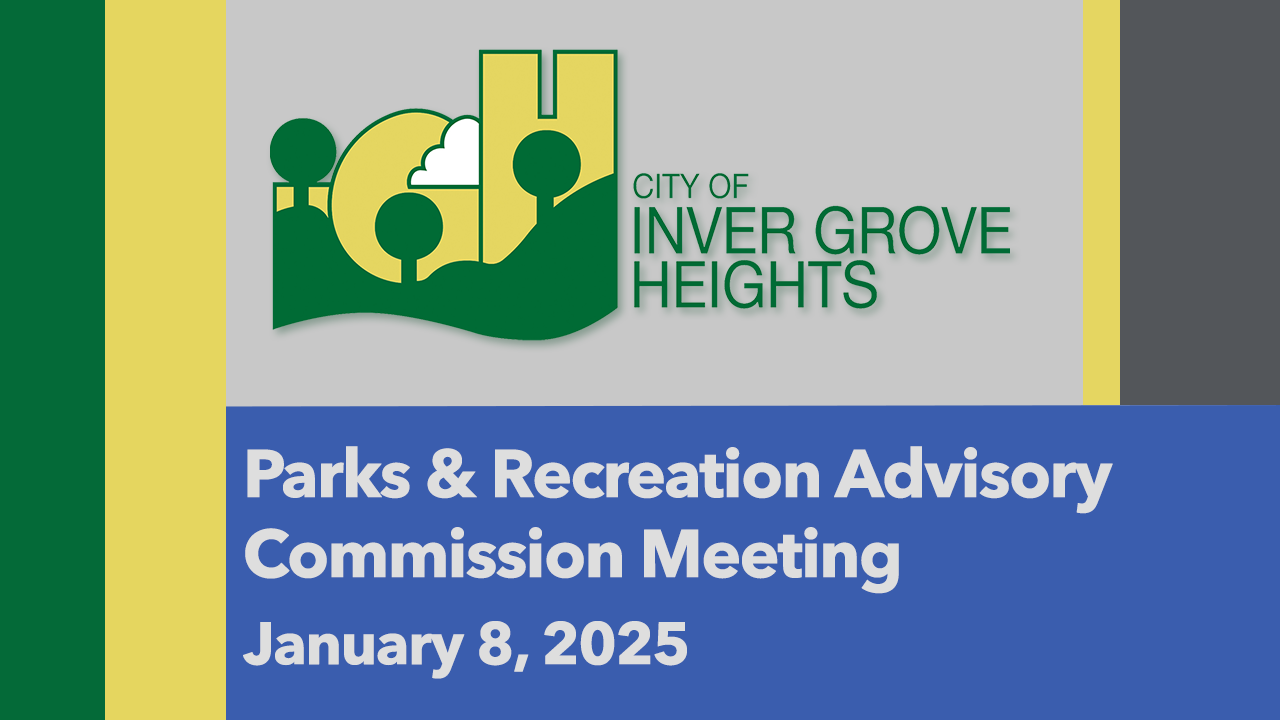 CITY OF
INVER GROVE
HEIGHTS

Parks & Recreation Advisory Commission Meeting

January 8, 2025